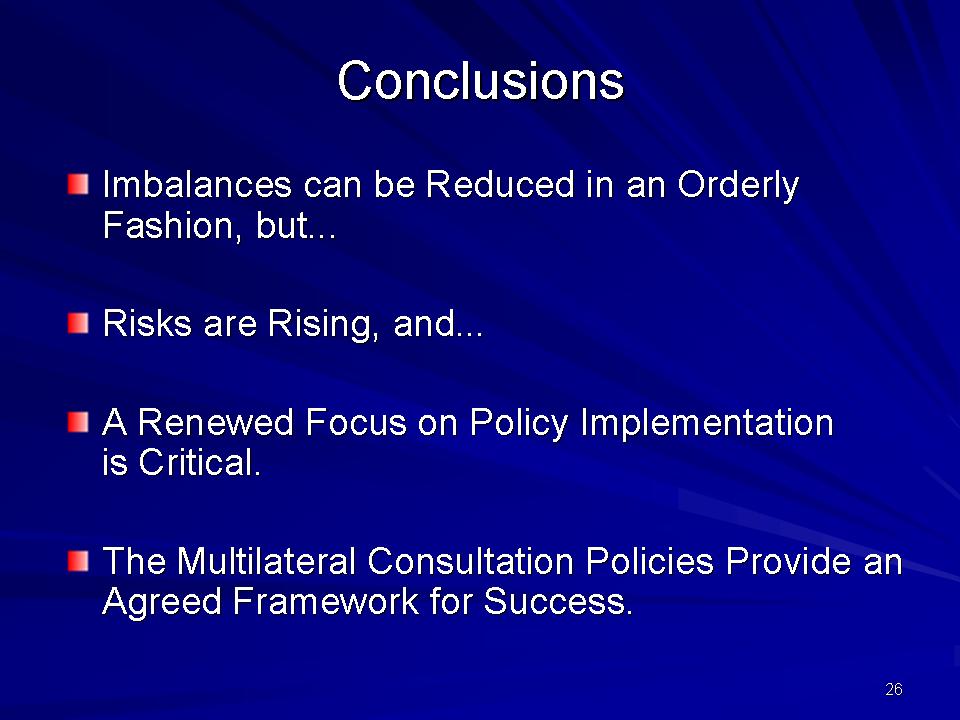 Conclusions

Imbalances can be Reduced in an Orderly Fashion, but...

Risks are Rising, and...

A Renewed Focus on Policy Implementation is Critical.

The Multilateral Consultation Policies Provide an Agreed Framework for Success.

26